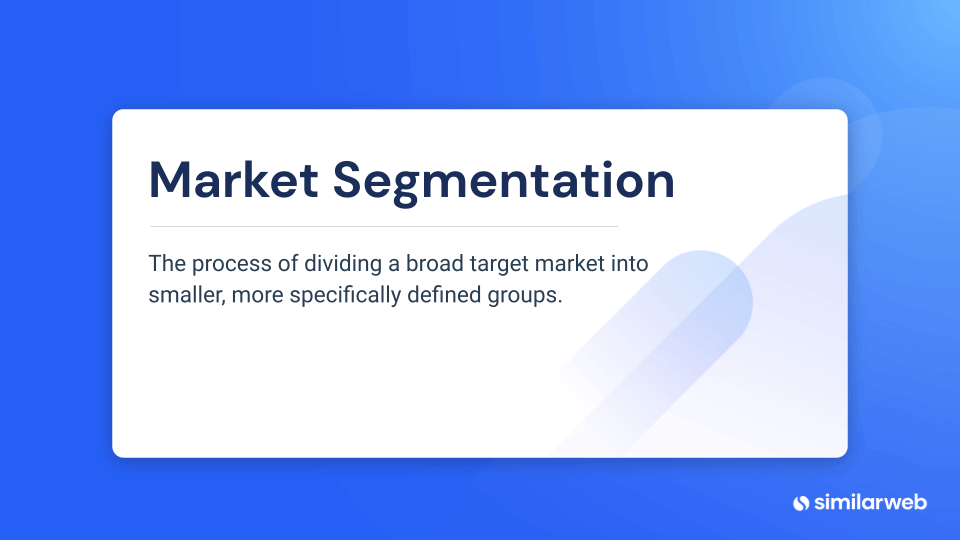 Market Segmentation

The process of dividing a broad target market into smaller, more specifically defined groups.

similarweb